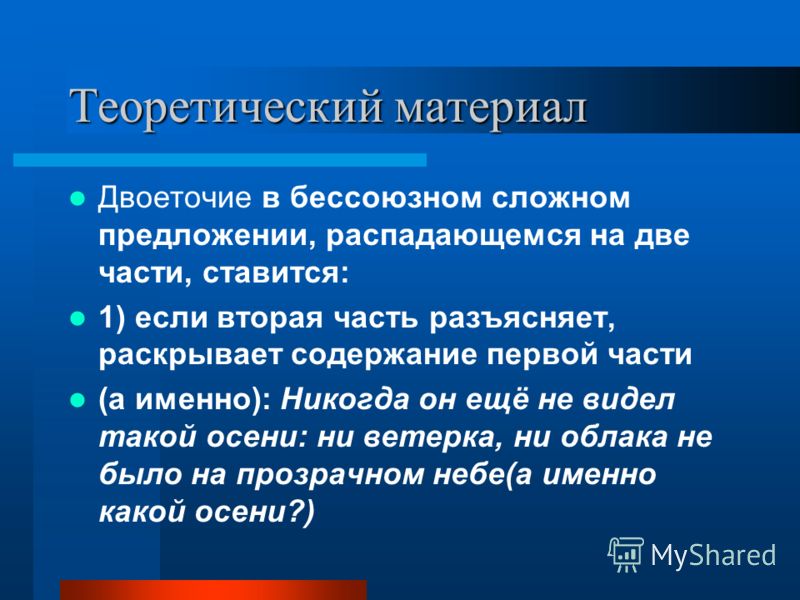 Теоретический материал

Двоеточие в бессоюзном сложном предложении, распадающемся на две части, ставится:

1) если вторая часть разъясняет, раскрывает содержание первой части

(а именно): Никогда он ещё не видел такой осени: ни ветерка, ни облака не было на прозрачном небе(а именно какой осени?)

MyShared